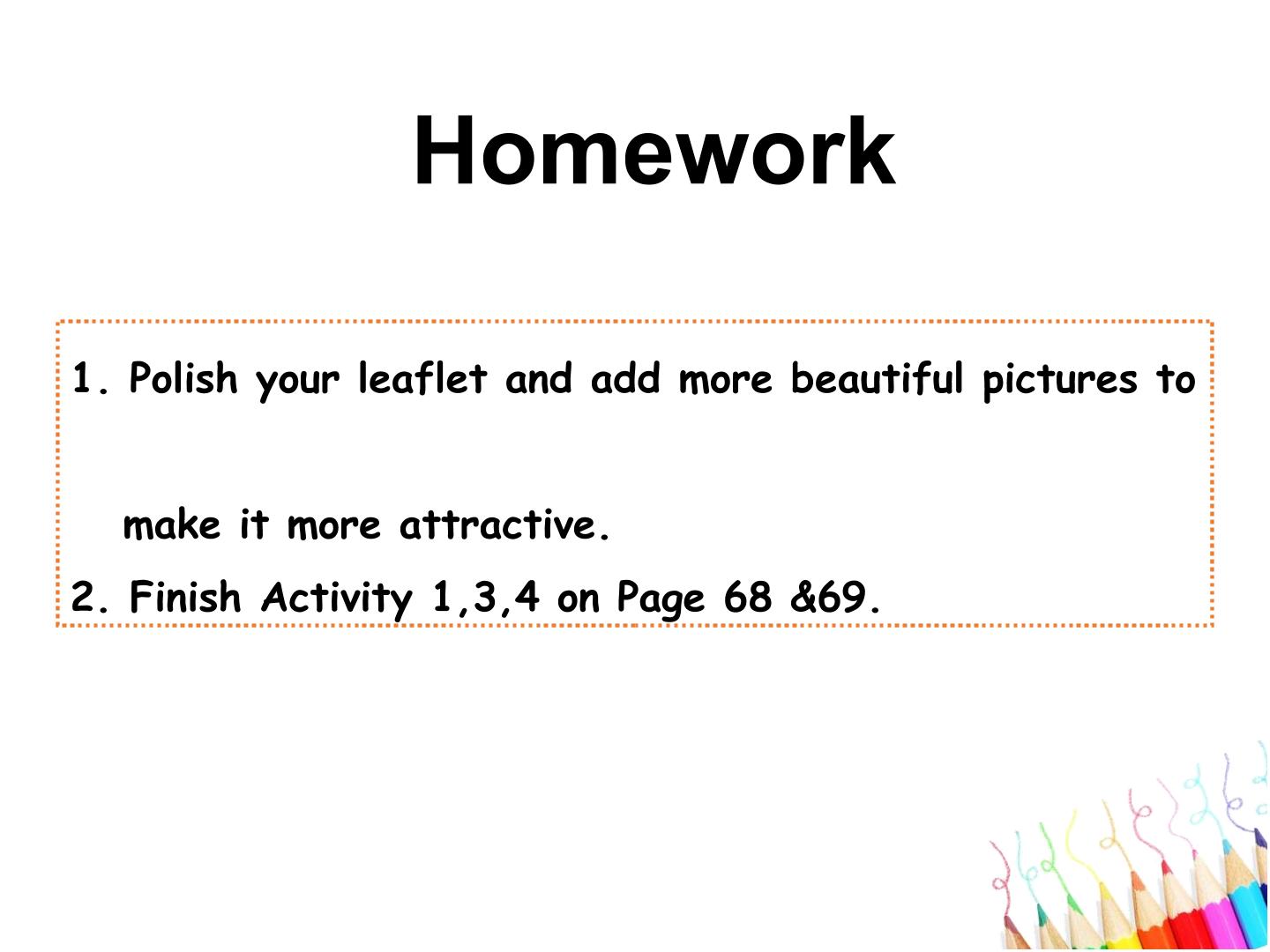 Homework

1. Polish your leaflet and add more beautiful pictures to make it more attractive.

2. Finish Activity 1,3,4 on Page 68 &69.